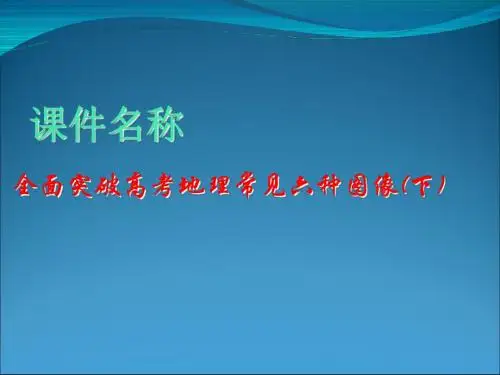 课件名称

全面突破高考地理常见六种图像(下)